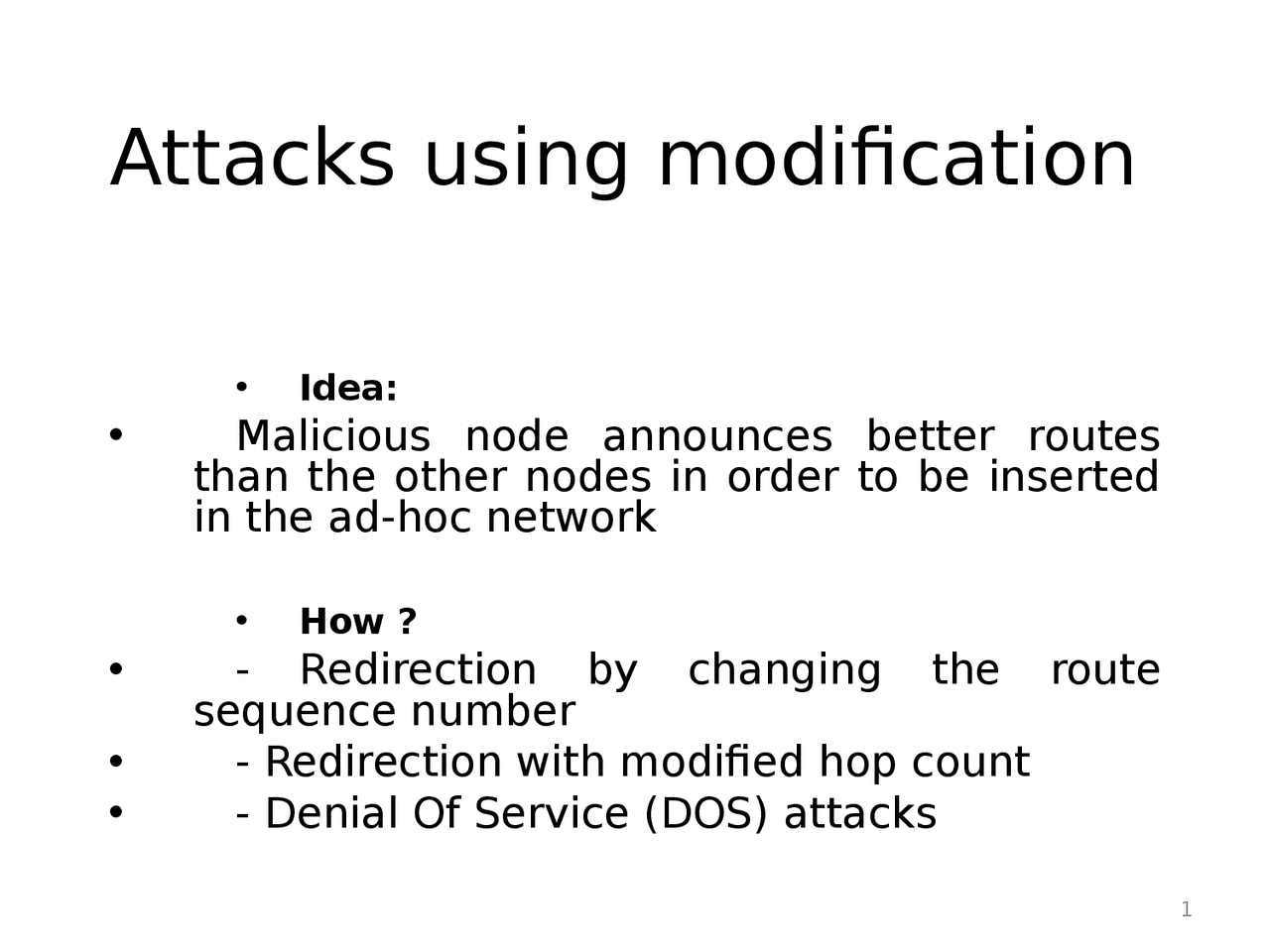 Attacks using modification

• Idea:

• Malicious node announces better routes than the other nodes in order to be inserted in the ad-hoc network

• How ?

• - Redirection by changing the route sequence number

• - Redirection with modified hop count

• - Denial Of Service (DOS) attacks

1